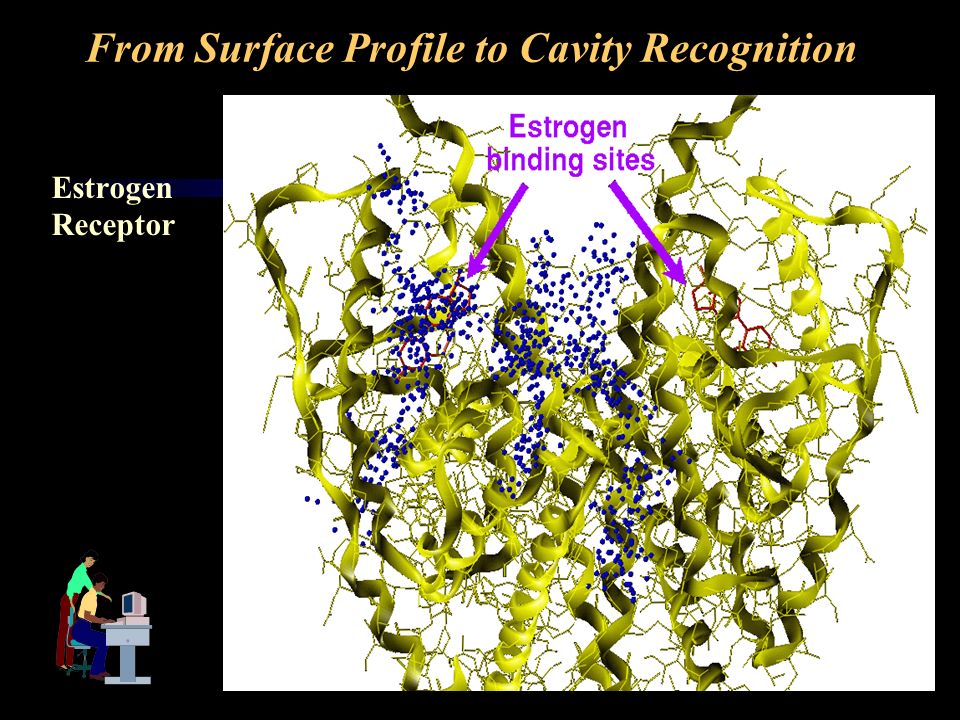 From Surface Profile to Cavity Recognition

Estrogen Receptor

Estrogen binding sites